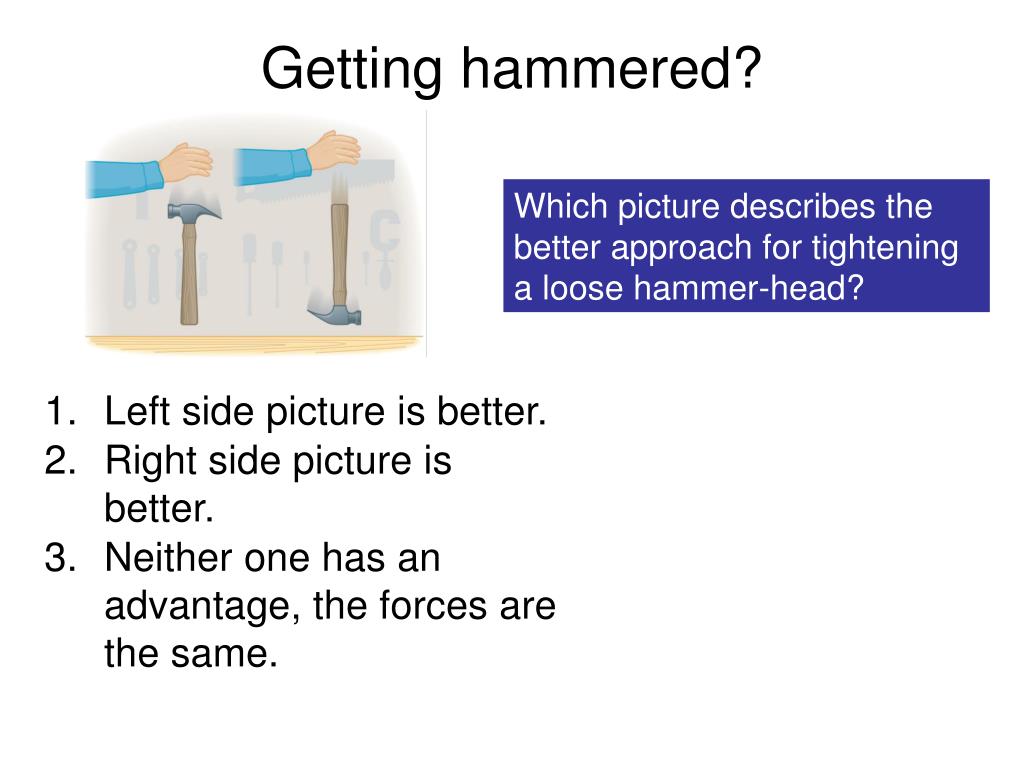 Getting hammered?

Which picture describes the better approach for tightening a loose hammer-head?

1. Left side picture is better.
2. Right side picture is better.
3. Neither one has an advantage, the forces are the same.